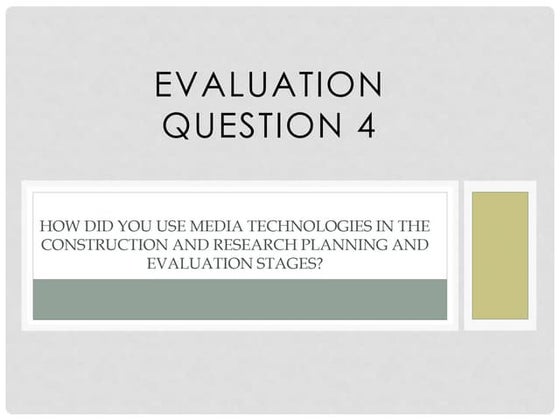 EVALUATION QUESTION 4

HOW DID YOU USE MEDIA TECHNOLOGIES IN THE CONSTRUCTION AND RESEARCH PLANNING AND EVALUATION STAGES?